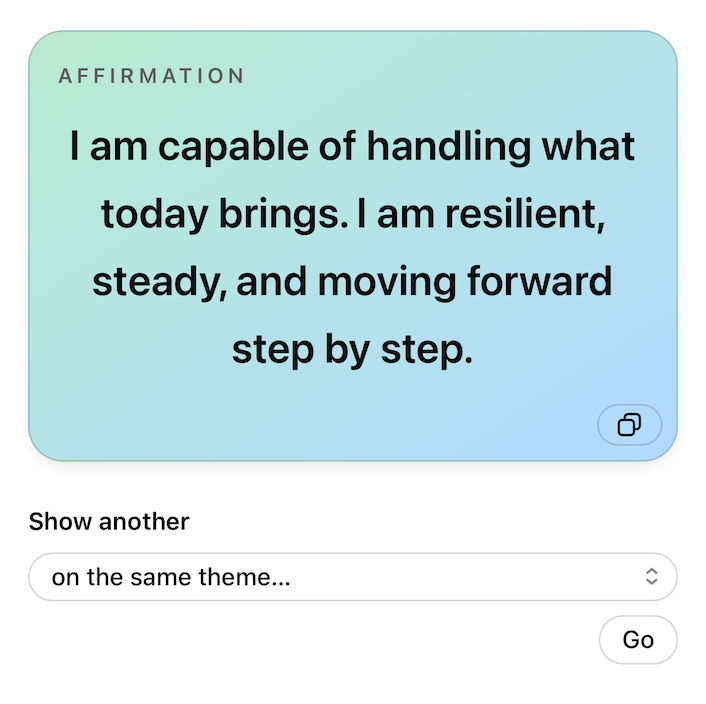 AFFIRMATION

I am capable of handling what today brings. I am resilient, steady, and moving forward step by step.

Show another

on the same theme...

Go